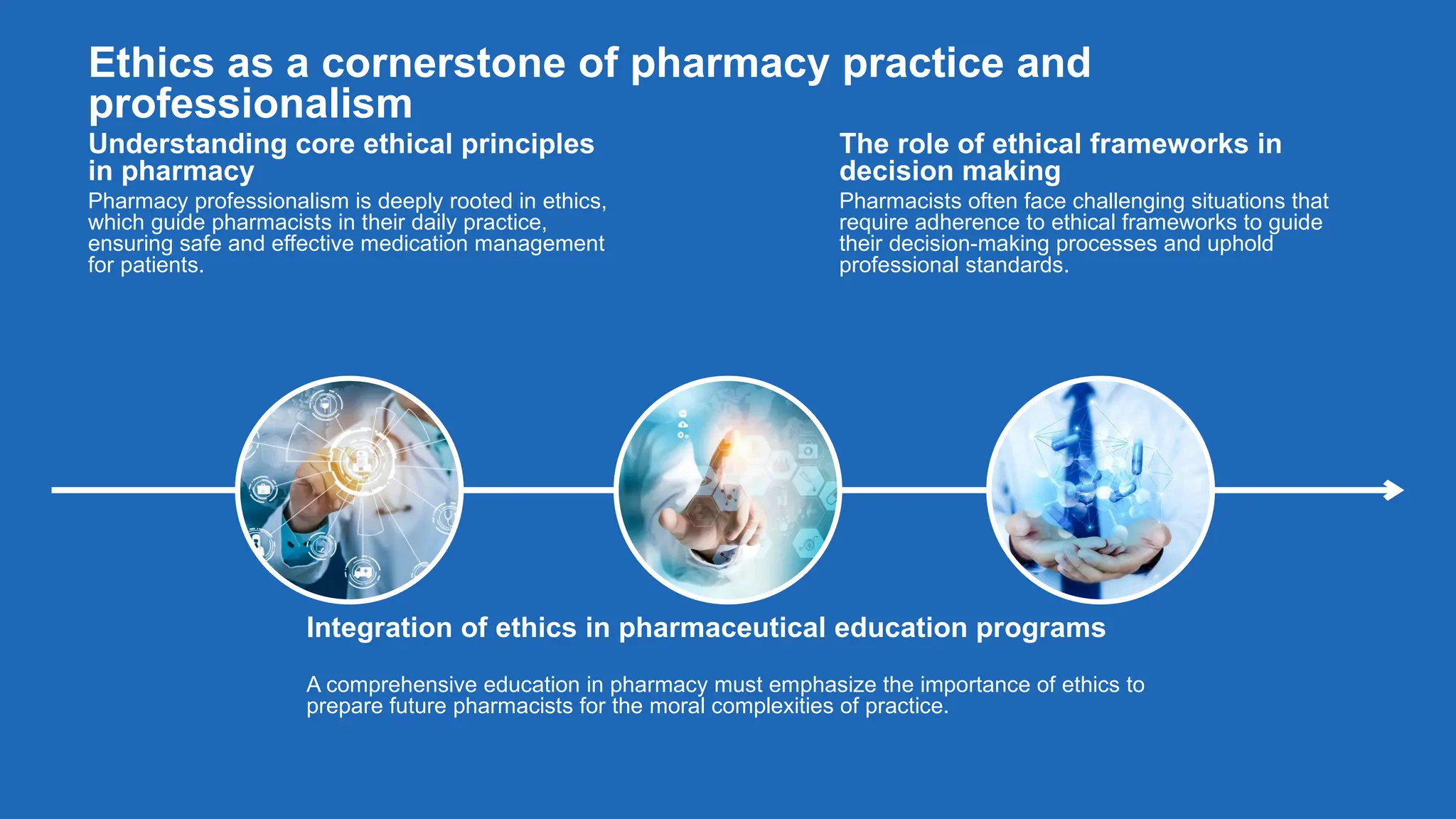 Ethics as a cornerstone of pharmacy practice and professionalism

Understanding core ethical principles in pharmacy

Pharmacy professionalism is deeply rooted in ethics, which guide pharmacists in their daily practice, ensuring safe and effective medication management for patients.

The role of ethical frameworks in decision making

Pharmacists often face challenging situations that require adherence to ethical frameworks to guide their decision-making processes and uphold professional standards.

Integration of ethics in pharmaceutical education programs

A comprehensive education in pharmacy must emphasize the importance of ethics to prepare future pharmacists for the moral complexities of practice.